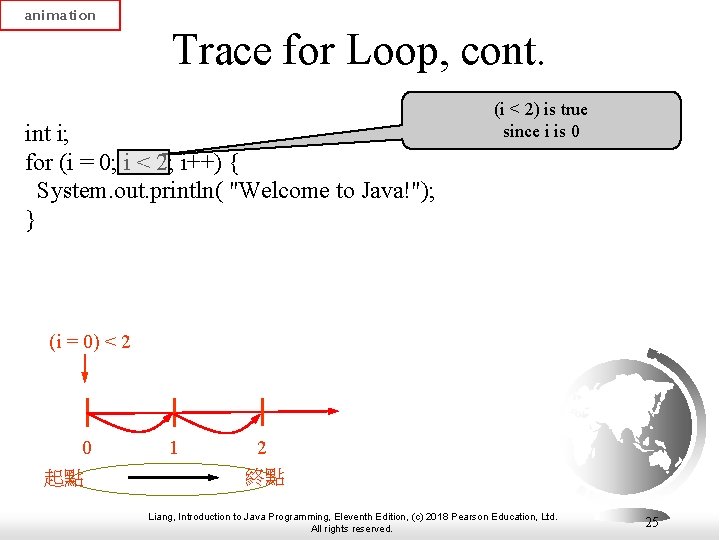 animation

Trace for Loop, cont.

(i < 2) is true since i is 0

int i;
for (i = 0; i < 2; i++) {
 System.out.println( "Welcome to Java!");
}

(i = 0) < 2

0 1 2

起點 終點

Liang, Introduction to Java Programming, Eleventh Edition, (c) 2018 Pearson Education, Ltd. All rights reserved.

25